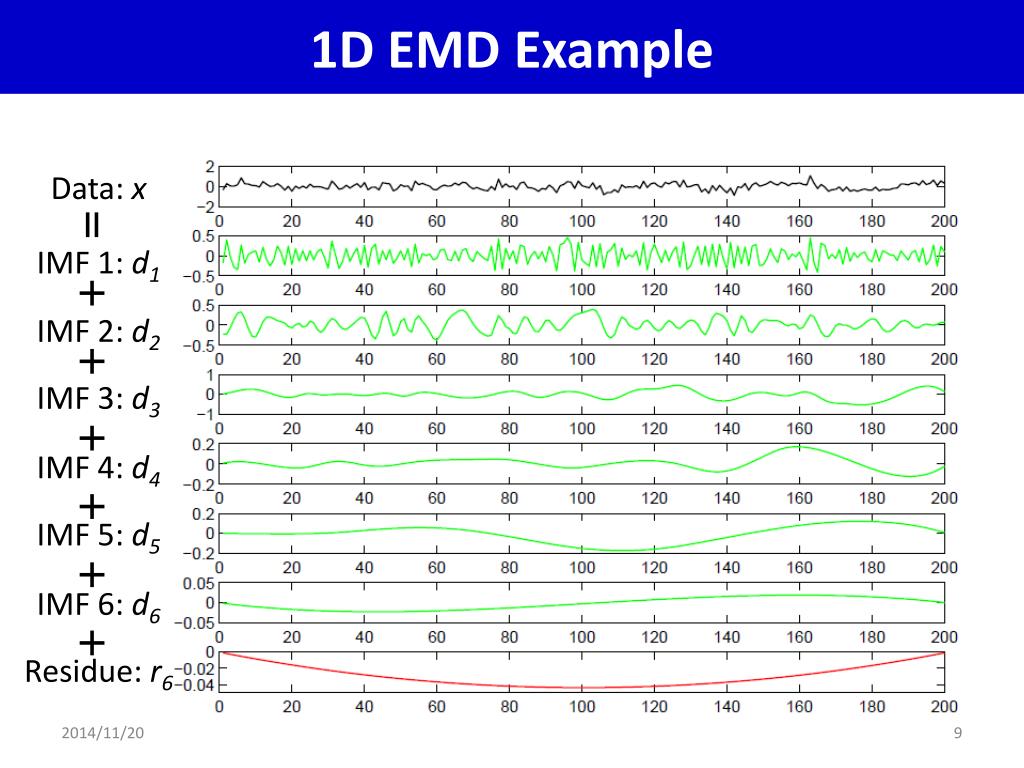 1D EMD Example

Data: $x$
=
IMF 1: $d_1$
+
IMF 2: $d_2$
+
IMF 3: $d_3$
+
IMF 4: $d_4$
+
IMF 5: $d_5$
+
IMF 6: $d_6$
+
Residue: $r_6$

2
0
−2
0 20 40 60 80 100 120 140 160 180 200

0.5
0
−0.5
0 20 40 60 80 100 120 140 160 180 200

0.5
0
−0.5
0 20 40 60 80 100 120 140 160 180 200

1
0
−1
0 20 40 60 80 100 120 140 160 180 200

0.2
0
−0.2
0 20 40 60 80 100 120 140 160 180 200

0.2
0
−0.2
0 20 40 60 80 100 120 140 160 180 200

0.05
0
−0.05
0 20 40 60 80 100 120 140 160 180 200

0
−0.02
−0.04
0 20 40 60 80 100 120 140 160 180 200

2014/11/20
9